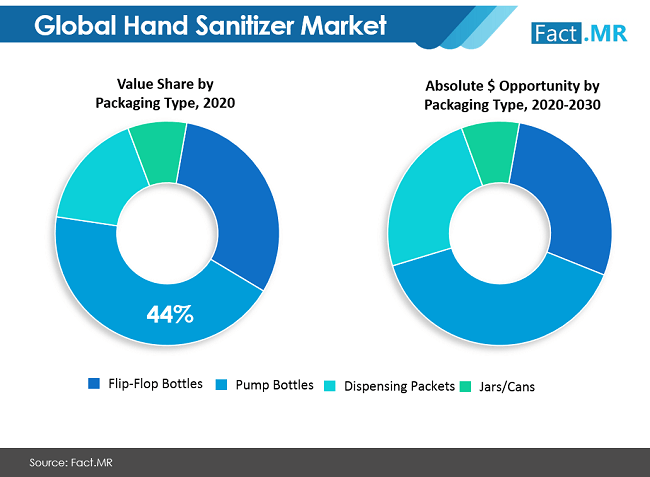 Global Hand Sanitizer Market

Fact.MR

Value Share by Packaging Type, 2020

44%

Absolute $ Opportunity by Packaging Type, 2020-2030

Flip-Flop Bottles
Pump Bottles
Dispensing Packets
Jars/Cans

Source: Fact.MR